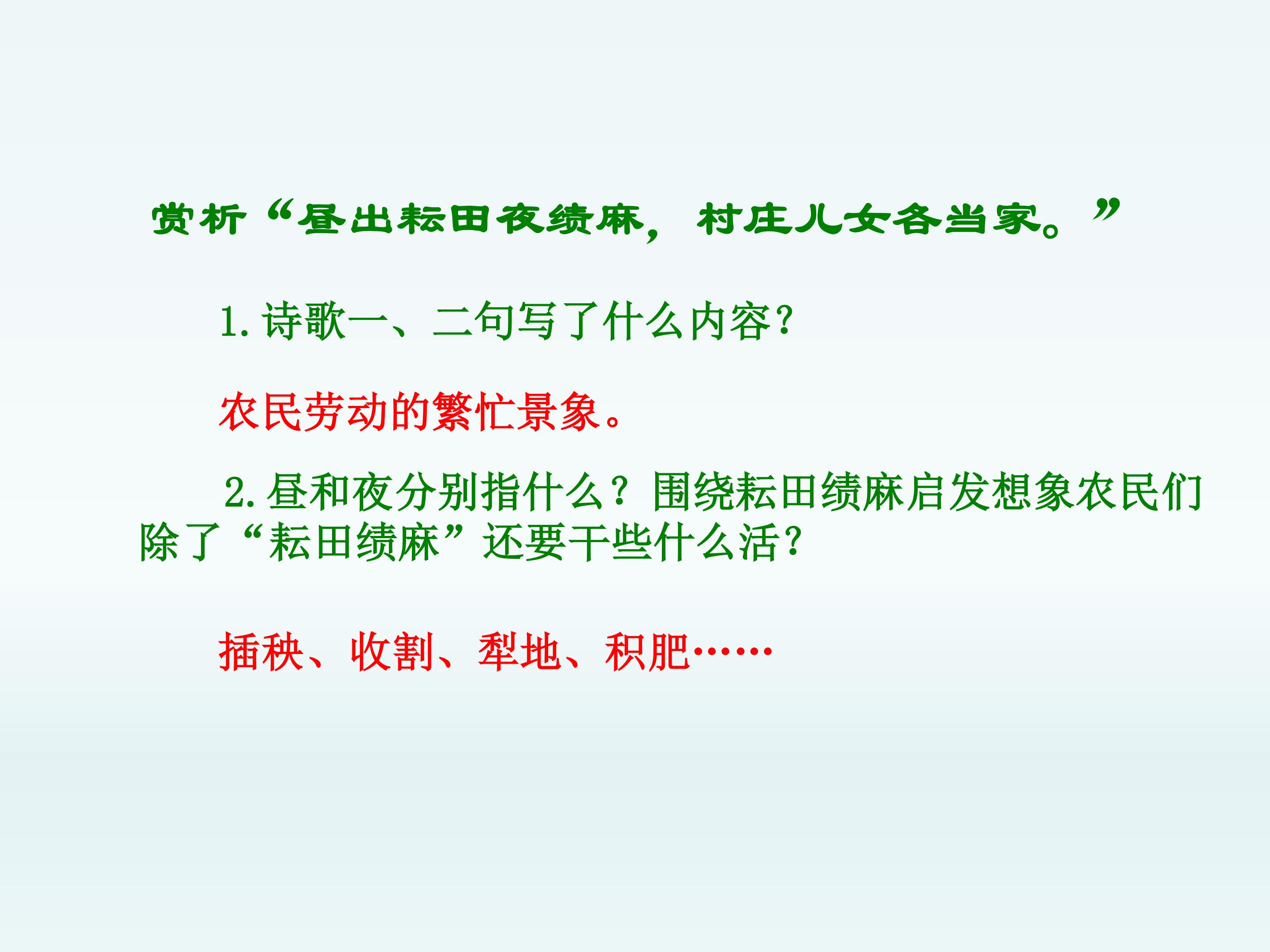 赏析“昼出耘田夜绩麻，村庄儿女各当家。”

1. 诗歌一、二句写了什么内容？

农民劳动的繁忙景象。

2. 昼和夜分别指什么？围绕耘田绩麻启发想象农民们除了“耘田绩麻”还要干些什么活？

插秧、收割、犁地、积肥……